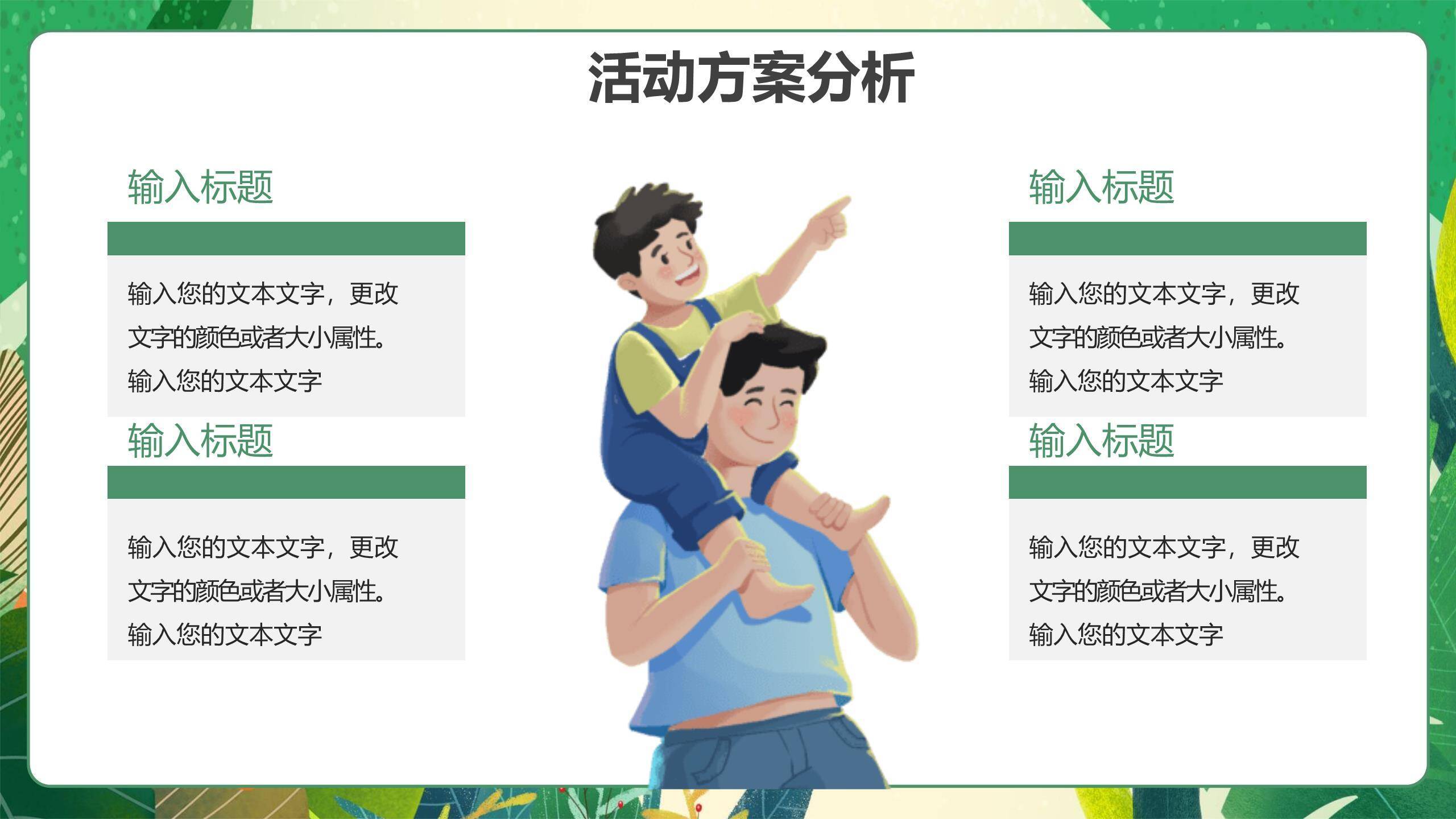 活动方案分析

输入标题

输入您的文本文字，更改文字的颜色或者大小属性。输入您的文本文字

输入标题

输入您的文本文字，更改文字的颜色或者大小属性。输入您的文本文字

输入标题

输入您的文本文字，更改文字的颜色或者大小属性。输入您的文本文字

输入标题

输入您的文本文字，更改文字的颜色或者大小属性。输入您的文本文字